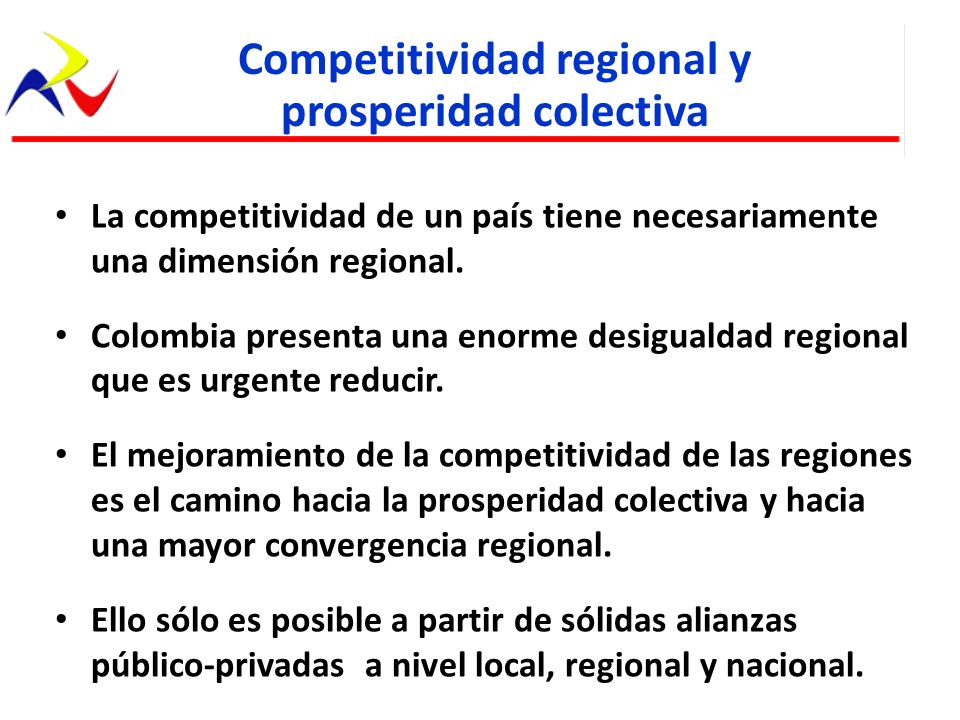 Competitividad regional y prosperidad colectiva

• La competitividad de un país tiene necesariamente una dimensión regional.

• Colombia presenta una enorme desigualdad regional que es urgente reducir.

• El mejoramiento de la competitividad de las regiones es el camino hacia la prosperidad colectiva y hacia una mayor convergencia regional.

• Ello sólo es posible a partir de sólidas alianzas público-privadas a nivel local, regional y nacional.